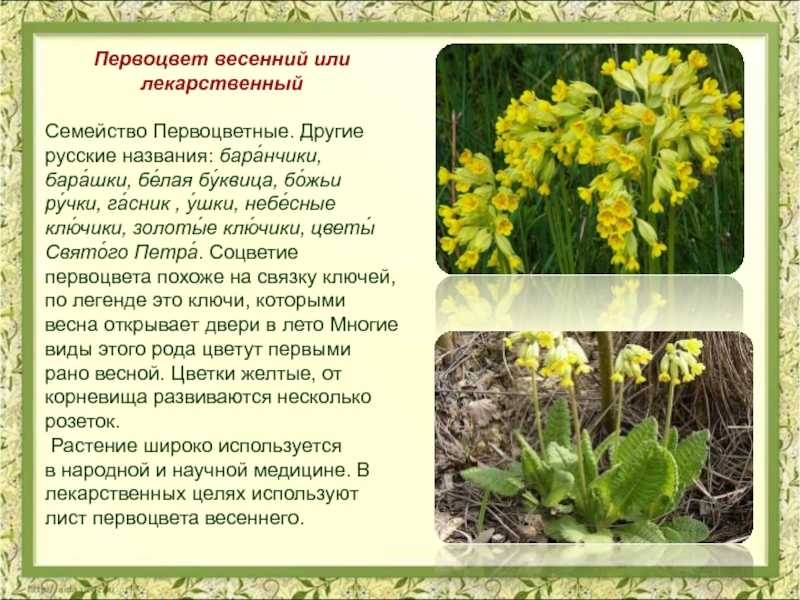 Первоцвет весенний или лекарственный

Семейство Первоцветные. Другие русские названия: бара́нчики, бара́шки, бе́лая бу́квица, бо́жьи ру́чки, га́сник , у́шки, небе́сные клю́чики, золоты́е клю́чики, цветы́ Свято́го Петра́. Соцветие первоцвета похоже на связку ключей, по легенде это ключи, которыми весна открывает двери в лето Многие виды этого рода цветут первыми рано весной. Цветки желтые, от корневища развиваются несколько розеток.

Растение широко используется в народной и научной медицине. В лекарственных целях используют лист первоцвета весеннего.